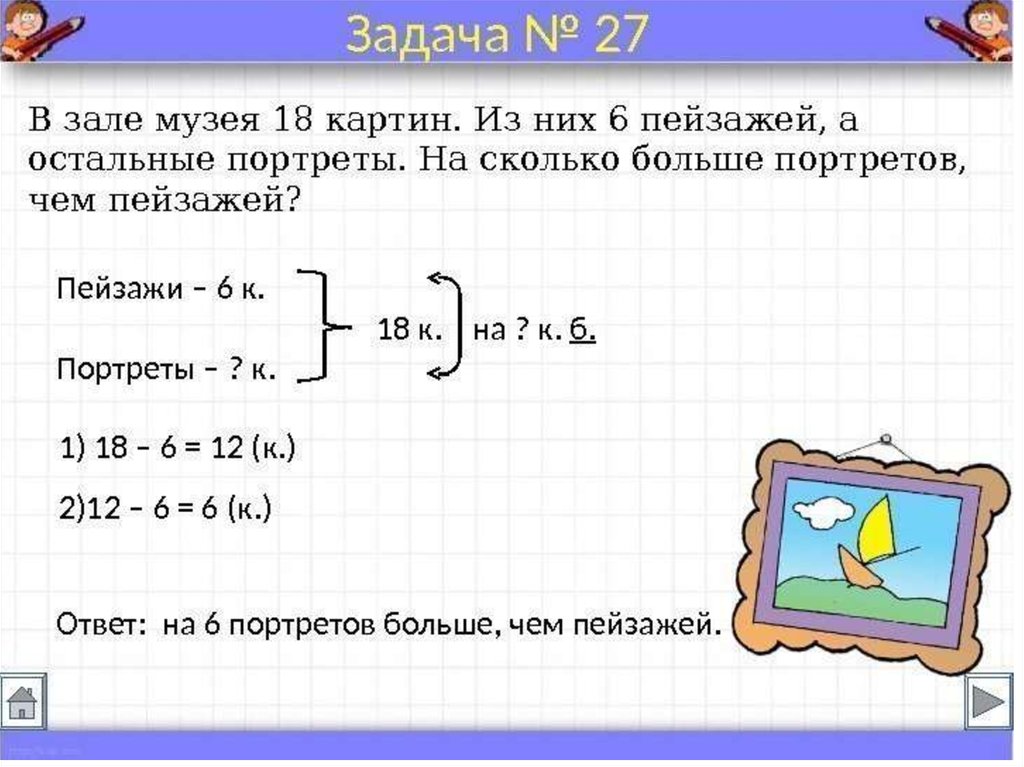 Задача № 27

В зале музея 18 картин. Из них 6 пейзажей, а остальные портреты. На сколько больше портретов, чем пейзажей?

Пейзажи – 6 к.
Портреты – ? к.
18 к.
на ? к. б.

1) 18 – 6 = 12 (к.)

2)12 – 6 = 6 (к.)

Ответ: на 6 портретов больше, чем пейзажей.